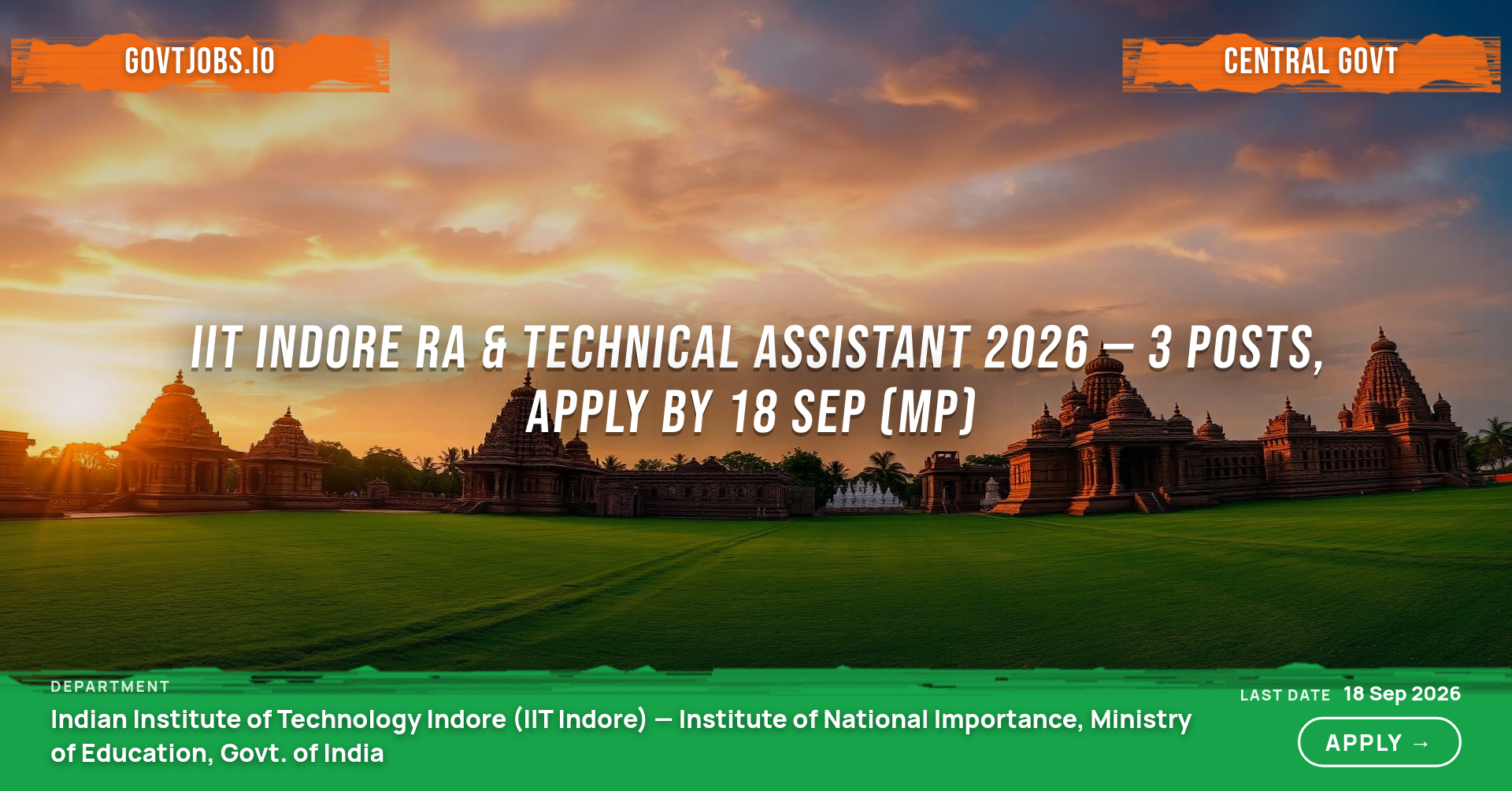 GOVTJOBS.IO

CENTRAL GOVT

IIT INDORE RA & TECHNICAL ASSISTANT 2026 — 3 POSTS, APPLY BY 18 SEP (MP)

DEPARTMENT

Indian Institute of Technology Indore (IIT Indore) — Institute of National Importance, Ministry of Education, Govt. of India

LAST DATE 18 Sep 2026

APPLY →